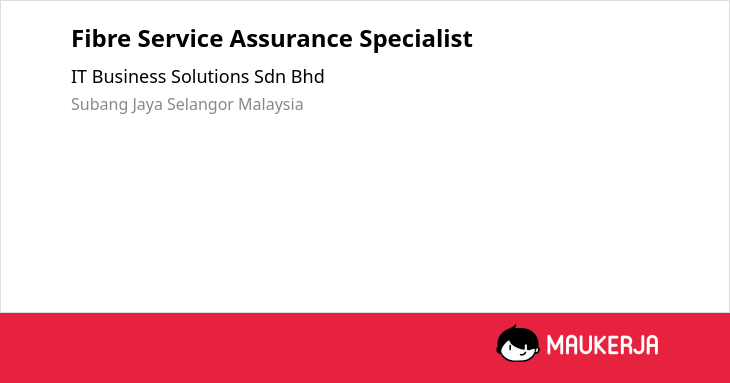 Fibre Service Assurance Specialist

IT Business Solutions Sdn Bhd

Subang Jaya Selangor Malaysia

MAUKERJA